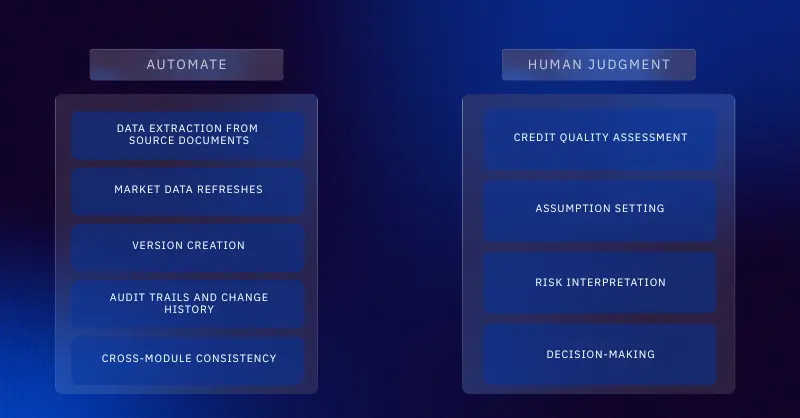 AUTOMATE

DATA EXTRACTION FROM SOURCE DOCUMENTS

MARKET DATA REFRESHES

VERSION CREATION

AUDIT TRAILS AND CHANGE HISTORY

CROSS-MODULE CONSISTENCY

HUMAN JUDGMENT

CREDIT QUALITY ASSESSMENT

ASSUMPTION SETTING

RISK INTERPRETATION

DECISION-MAKING